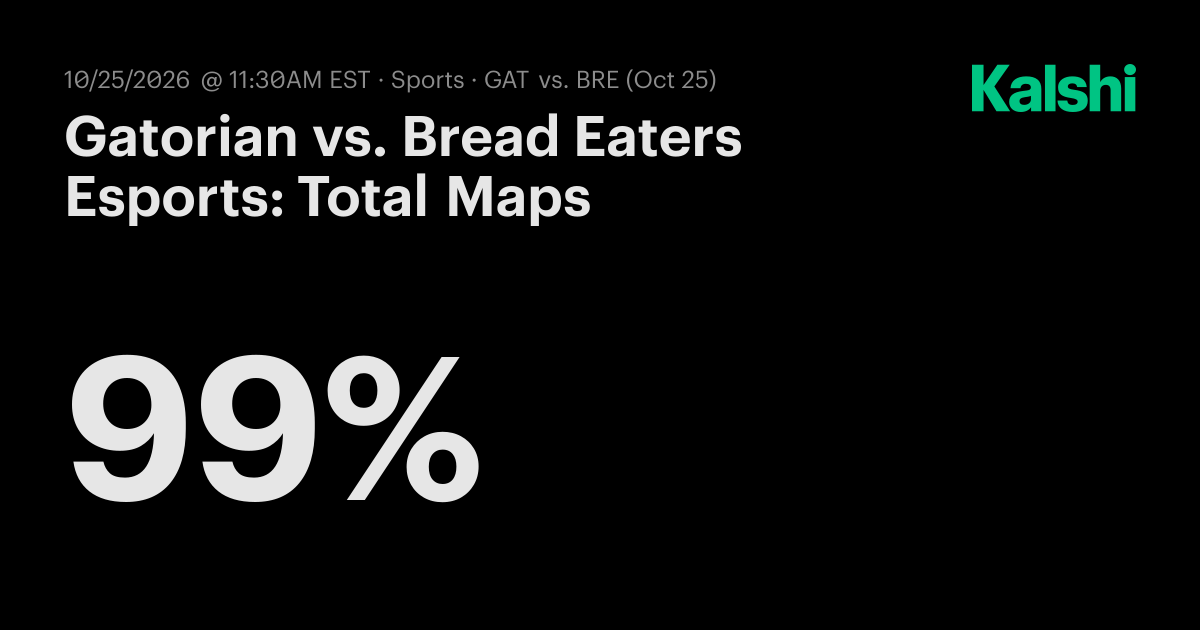 10/25/2026 @ 11:30AM EST · Sports · GAT vs. BRE (Oct 25)

Kalshi

Gatorian vs. Bread Eaters Esports: Total Maps

99%